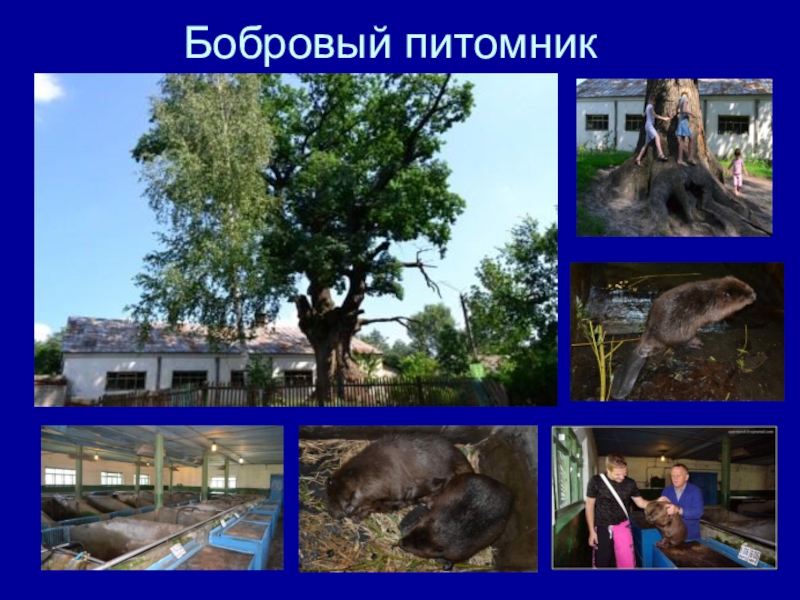 Бобровый питомник